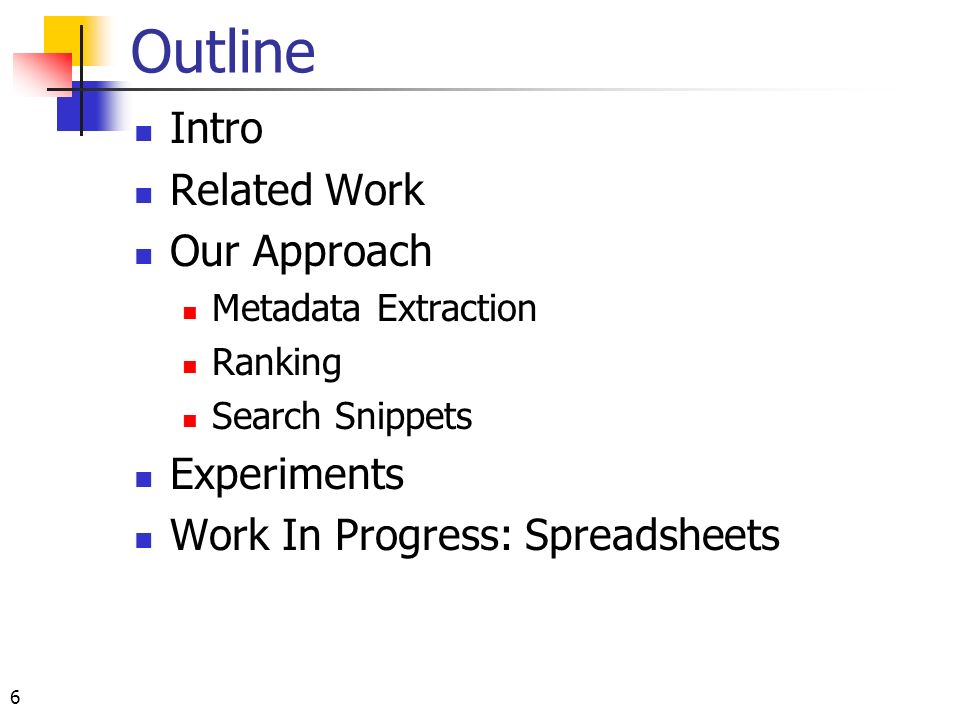 Outline

- Intro
- Related Work
- Our Approach
  - Metadata Extraction
  - Ranking
  - Search Snippets
- Experiments
- Work In Progress: Spreadsheets

6